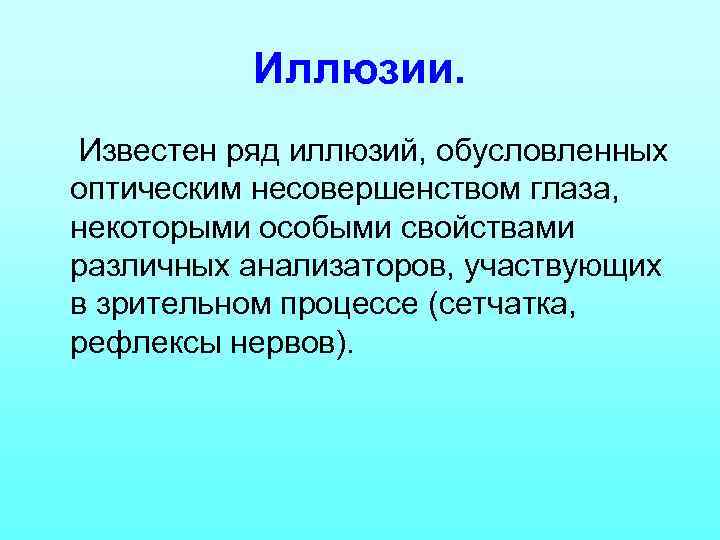 Иллюзии.

Известен ряд иллюзий, обусловленных оптическим несовершенством глаза, некоторыми особыми свойствами различных анализаторов, участвующих в зрительном процессе (сетчатка, рефлексы нервов).